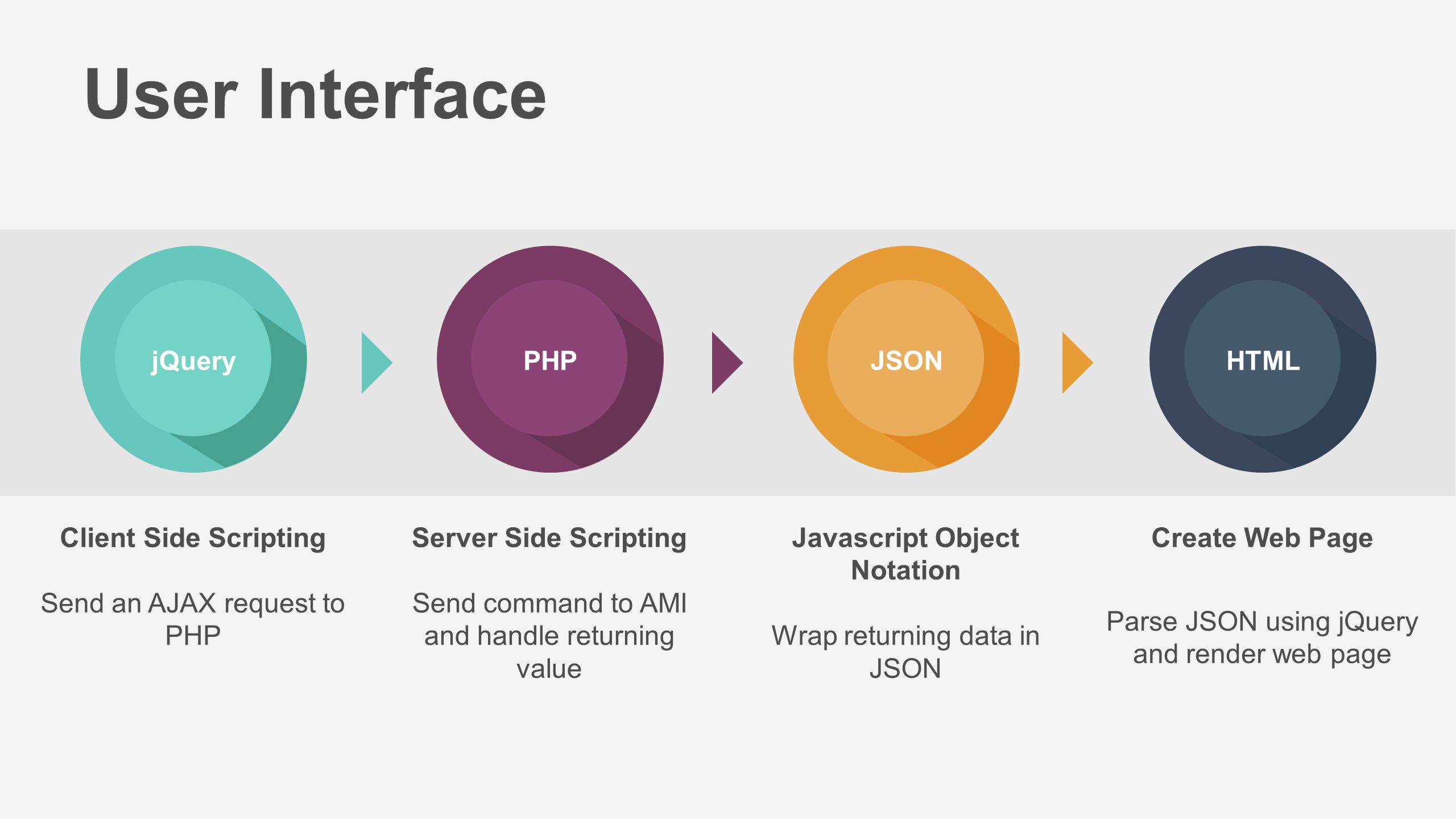 User Interface

jQuery

PHP

JSON

HTML

Client Side Scripting

Send an AJAX request to PHP

Server Side Scripting

Send command to AMI and handle returning value

Javascript Object Notation

Wrap returning data in JSON

Create Web Page

Parse JSON using jQuery and render web page